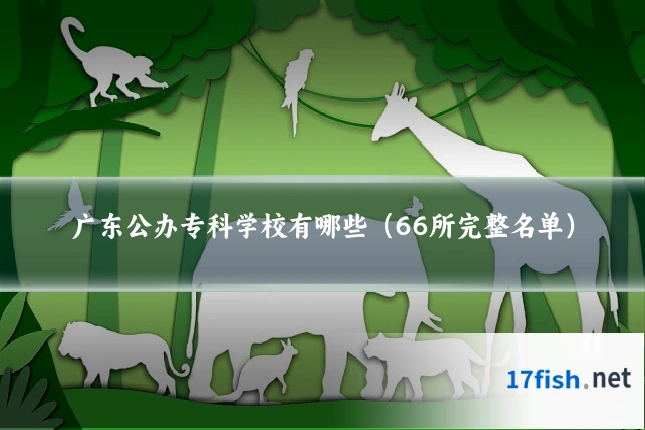 广东公办专科学校有哪些（66所完整名单）

17fish.net